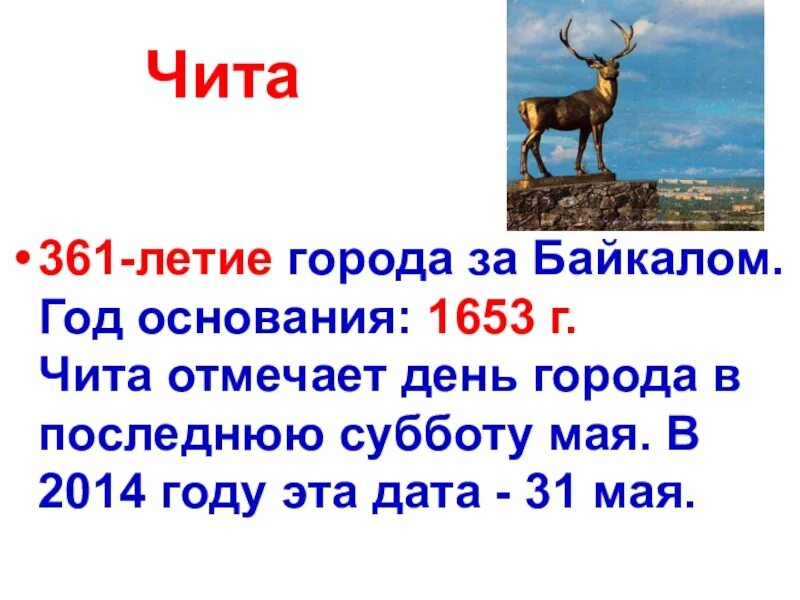 Чита

• 361-летие города за Байкалом. Год основания: 1653 г. Чита отмечает день города в последнюю субботу мая. В 2014 году эта дата - 31 мая.